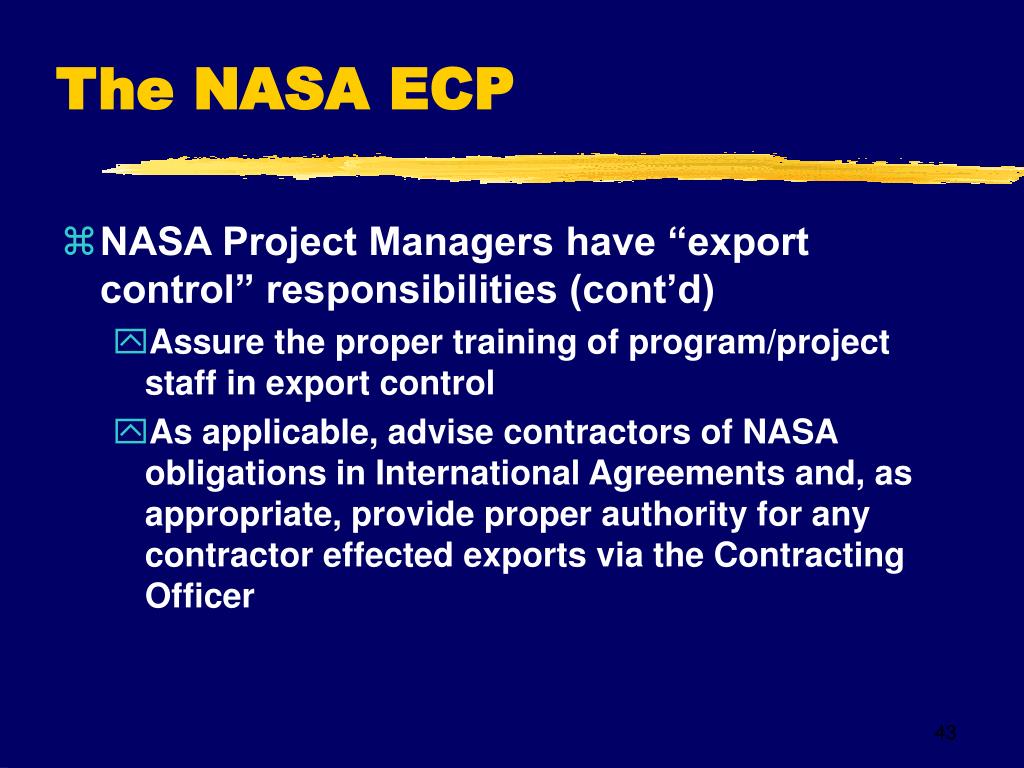 The NASA ECP

NASA Project Managers have “export control” responsibilities (cont’d)

Assure the proper training of program/project staff in export control

As applicable, advise contractors of NASA obligations in International Agreements and, as appropriate, provide proper authority for any contractor effected exports via the Contracting Officer

43